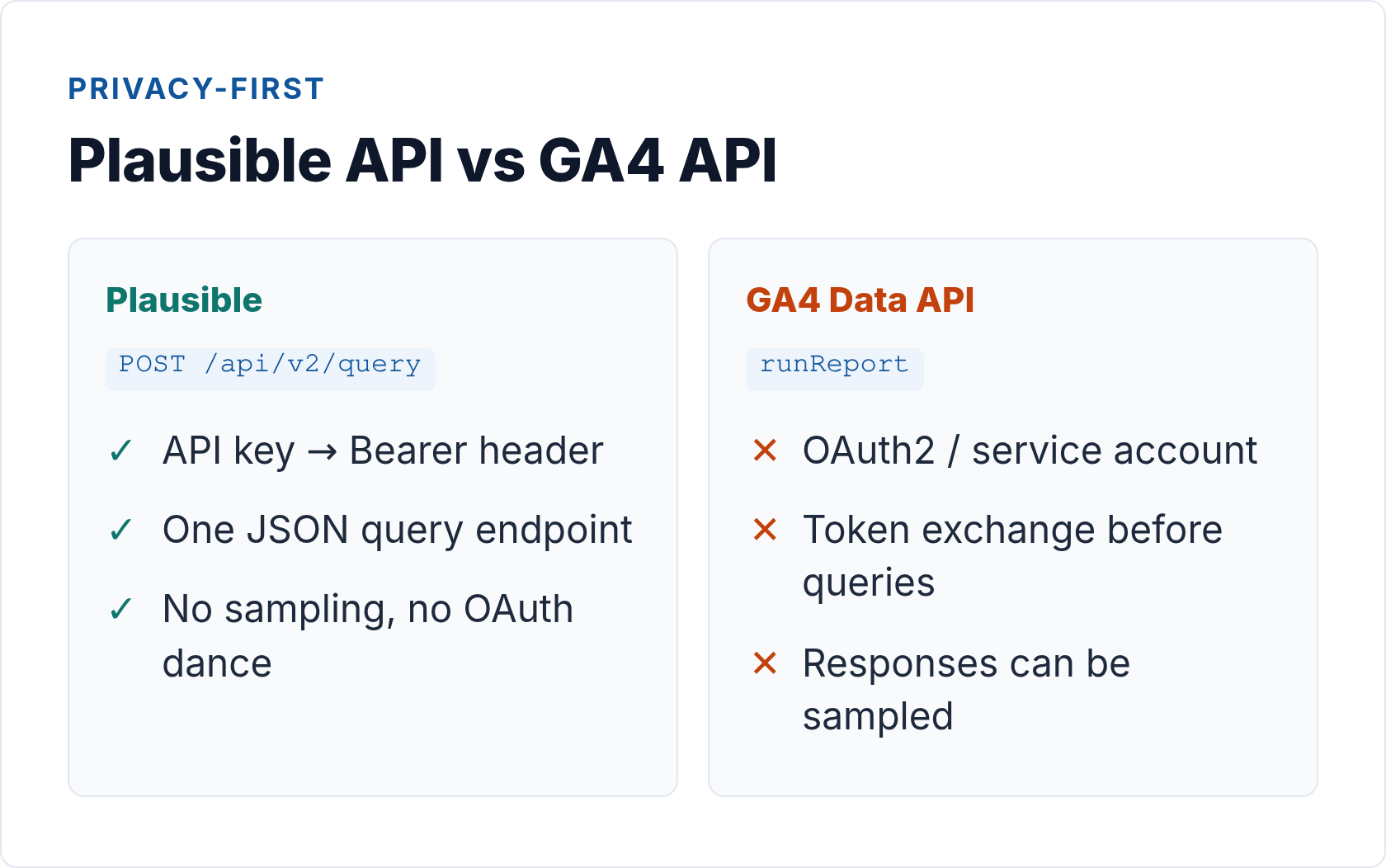 PRIVACY-FIRST

Plausible API vs GA4 API

Plausible

POST /api/v2/query

✓ API key → Bearer header

✓ One JSON query endpoint

✓ No sampling, no OAuth dance

GA4 Data API

runReport

✕ OAuth2 / service account

✕ Token exchange before queries

✕ Responses can be sampled